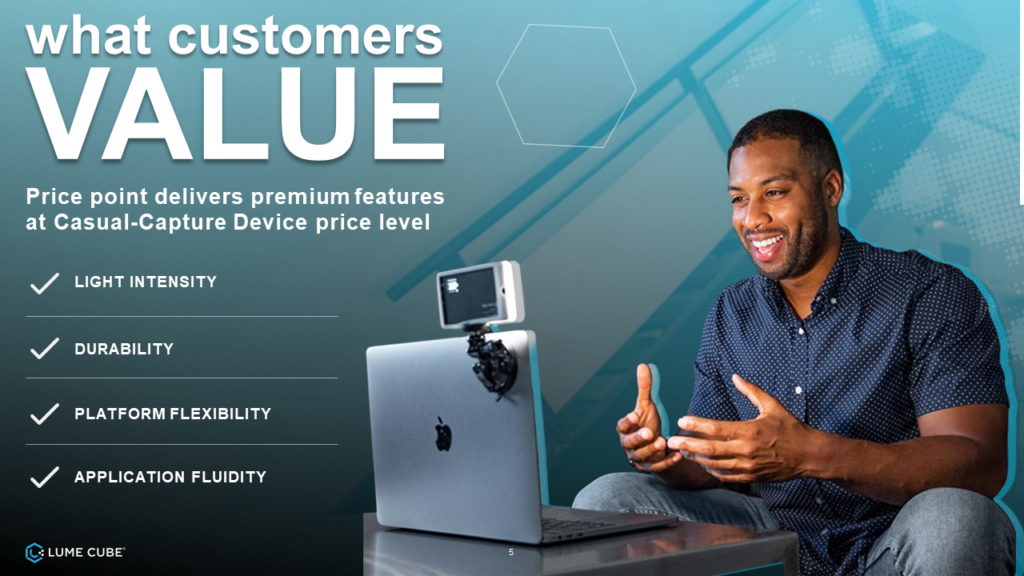 what customers
VALUE

Price point delivers premium features at Casual-Capture Device price level

LIGHT INTENSITY

DURABILITY

PLATFORM FLEXIBILITY

APPLICATION FLUIDITY

LUME CUBE

5